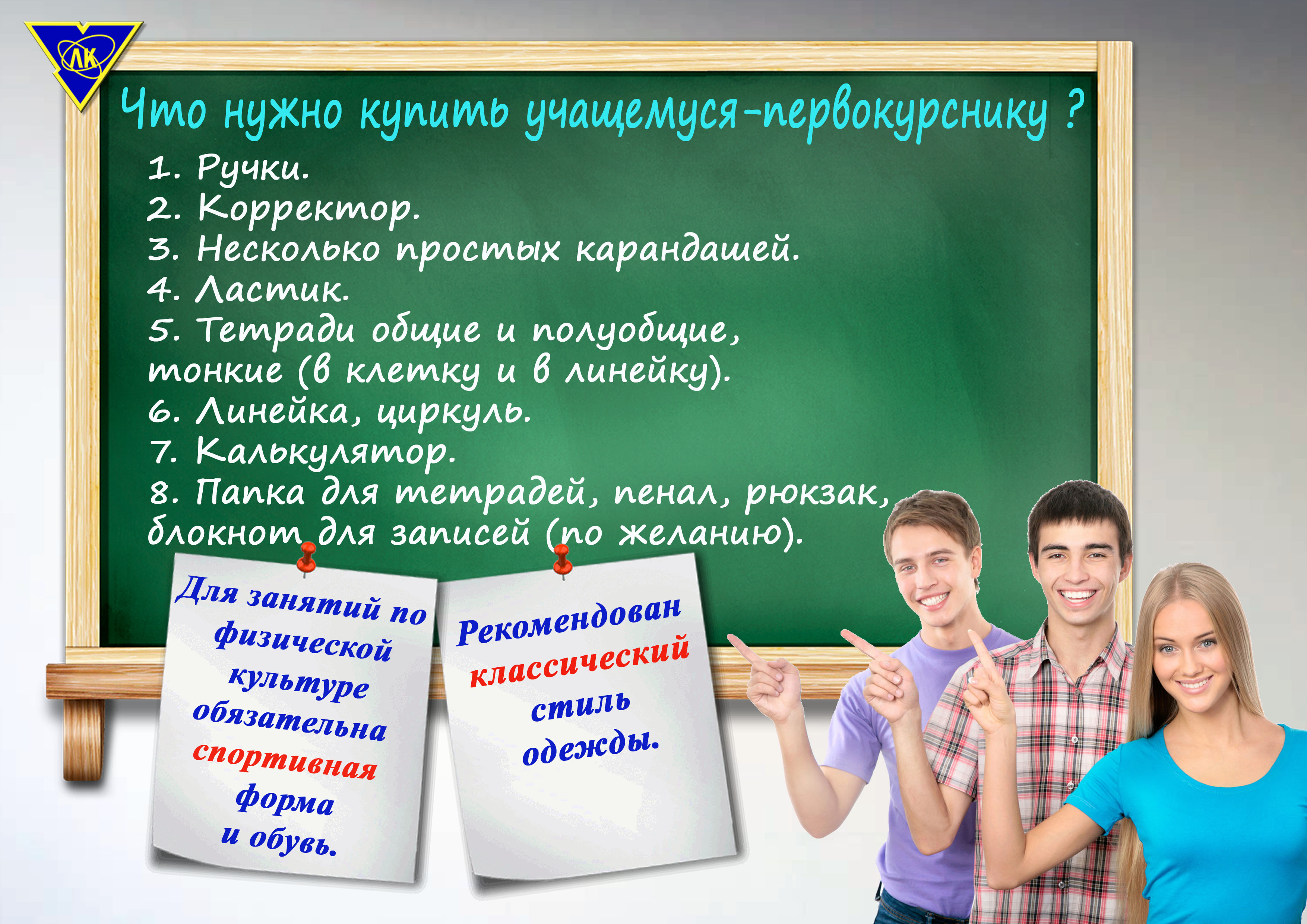 ЛК

Что нужно купить учащемуся-первокурснику ?

1. Ручки.
2. Корректор.
3. Несколько простых карандашей.
4. Ластик.
5. Тетради общие и полуобщие, тонкие (в клетку и в линейку).
6. Линейка, циркуль.
7. Калькулятор.
8. Папка для тетрадей, пенал, рюкзак, блокнот для записей (по желанию).

Для занятий по физической культуре обязательна спортивная форма и обувь.

Рекомендован классический стиль одежды.